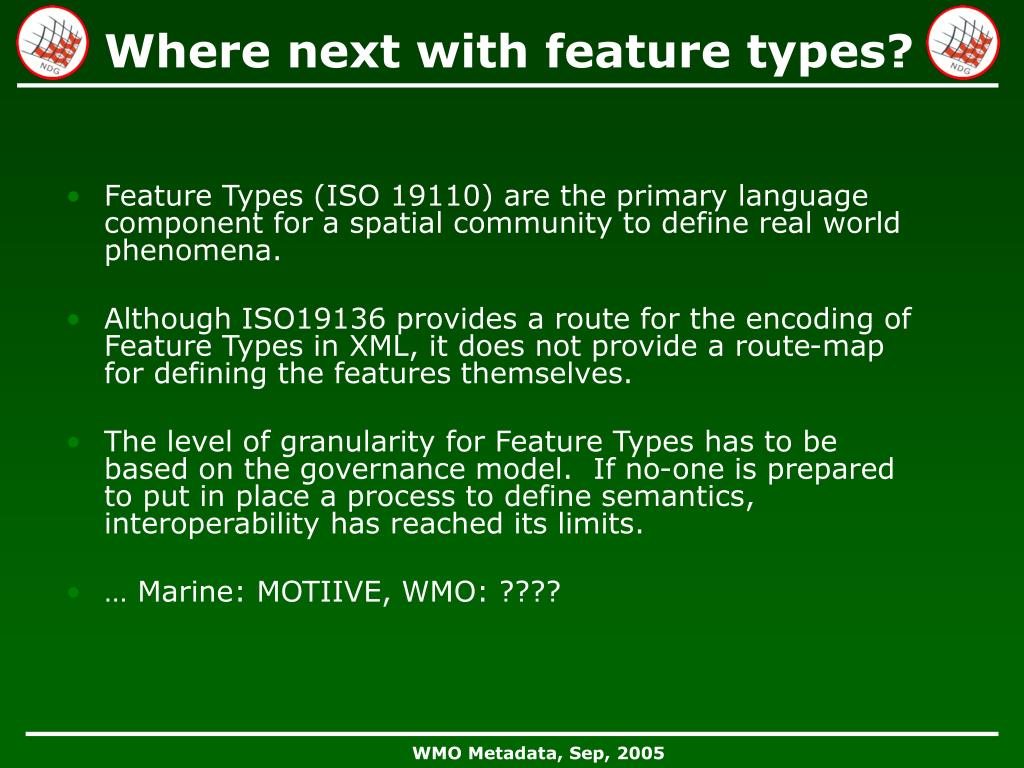 NDG

Where next with feature types?

NDG

• Feature Types (ISO 19110) are the primary language component for a spatial community to define real world phenomena.

• Although ISO19136 provides a route for the encoding of Feature Types in XML, it does not provide a route-map for defining the features themselves.

• The level of granularity for Feature Types has to be based on the governance model. If no-one is prepared to put in place a process to define semantics, interoperability has reached its limits.

• … Marine: MOTIIVE, WMO: ????

WMO Metadata, Sep, 2005